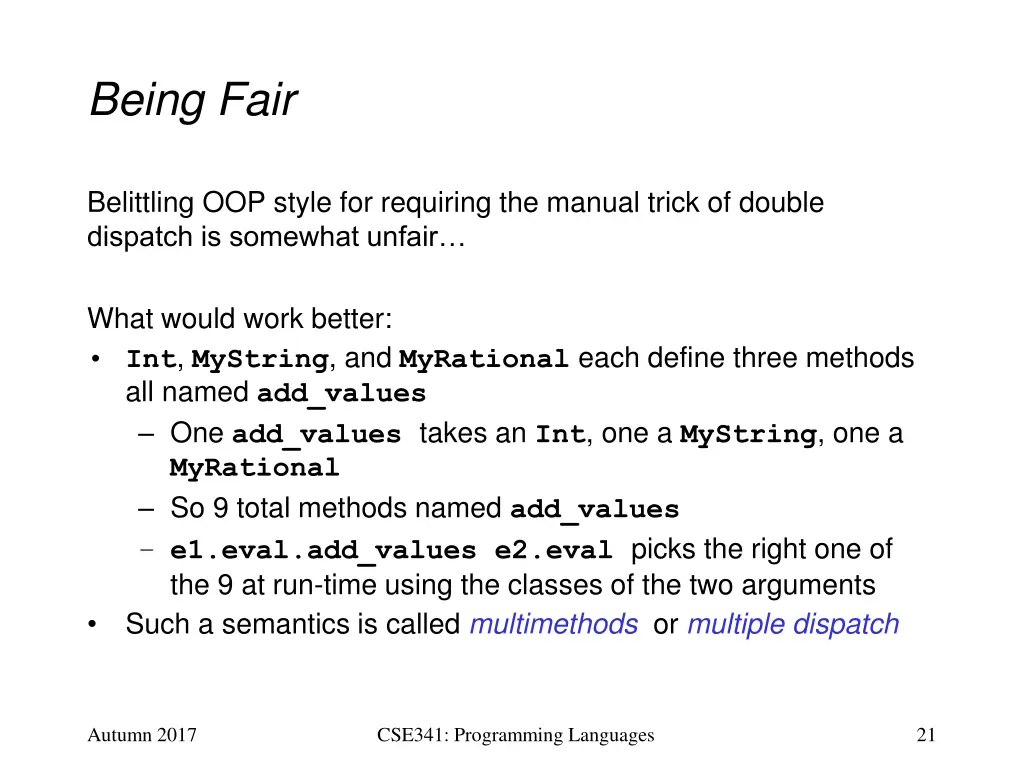 Being Fair

Belittling OOP style for requiring the manual trick of double dispatch is somewhat unfair…

What would work better:
• Int, MyString, and MyRational each define three methods all named add_values
– One add_values takes an Int, one a MyString, one a MyRational
– So 9 total methods named add_values
– e1.eval.add_values e2.eval picks the right one of the 9 at run-time using the classes of the two arguments
• Such a semantics is called multimethods or multiple dispatch

Autumn 2017
CSE341: Programming Languages
21